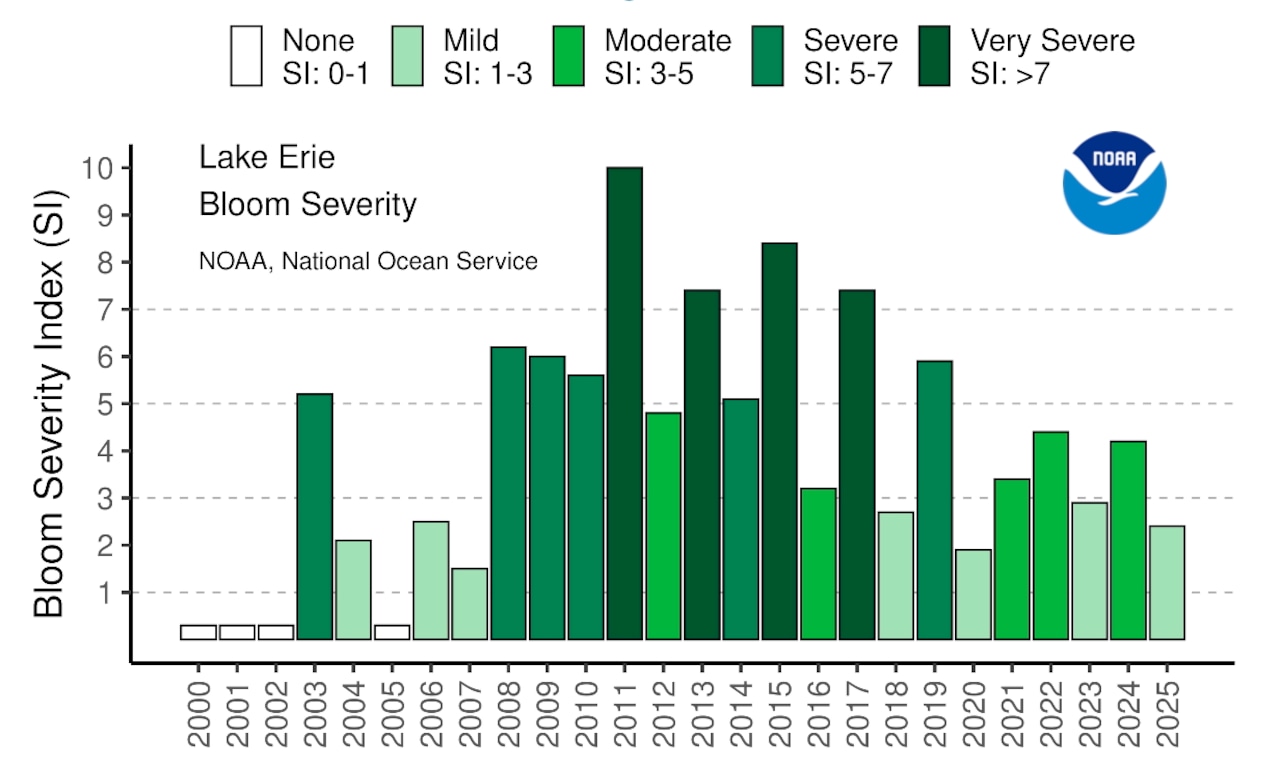 None SI: 0-1
Mild SI: 1-3
Moderate SI: 3-5
Severe SI: 5-7
Very Severe SI: >7

Lake Erie
Bloom Severity
NOAA, National Ocean Service

NOAA

Bloom Severity Index (SI)

10
9
8
7
6
5
4
3
2
1

2000
2001
2002
2003
2004
2005
2006
2007
2008
2009
2010
2011
2012
2013
2014
2015
2016
2017
2018
2019
2020
2021
2022
2023
2024
2025